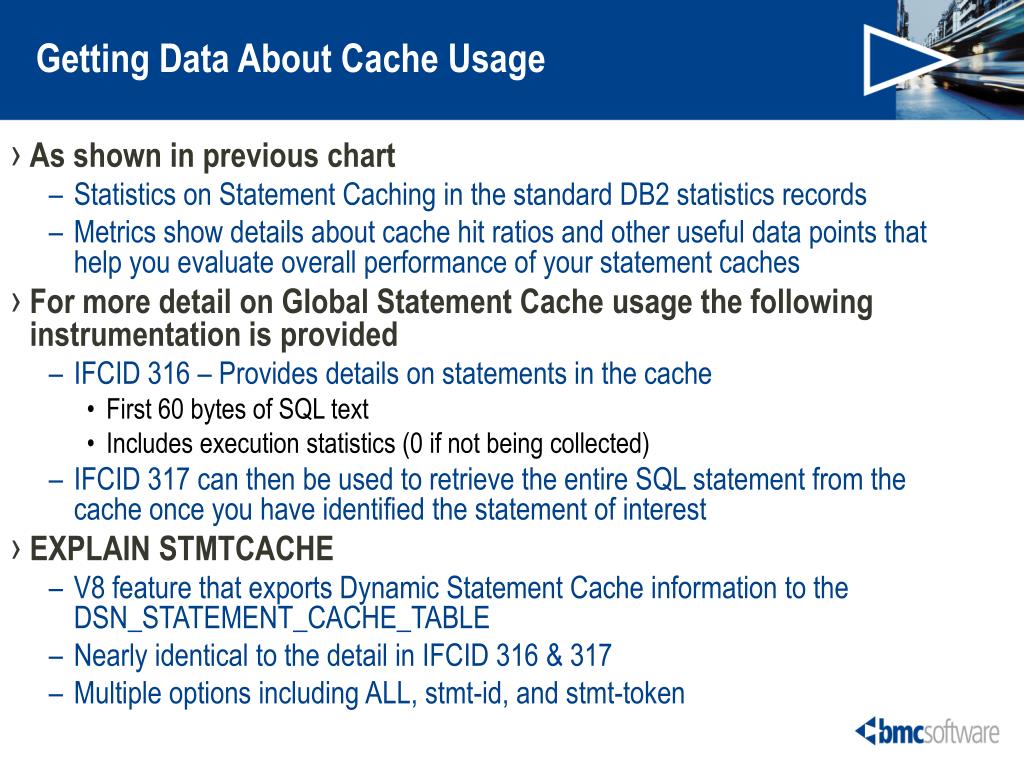 Getting Data About Cache Usage

› As shown in previous chart
– Statistics on Statement Caching in the standard DB2 statistics records
– Metrics show details about cache hit ratios and other useful data points that help you evaluate overall performance of your statement caches

› For more detail on Global Statement Cache usage the following instrumentation is provided
– IFCID 316 – Provides details on statements in the cache
• First 60 bytes of SQL text
• Includes execution statistics (0 if not being collected)
– IFCID 317 can then be used to retrieve the entire SQL statement from the cache once you have identified the statement of interest

› EXPLAIN STMTCACHE
– V8 feature that exports Dynamic Statement Cache information to the DSN_STATEMENT_CACHE_TABLE
– Nearly identical to the detail in IFCID 316 & 317
– Multiple options including ALL, stmt-id, and stmt-token

bmcsoftware